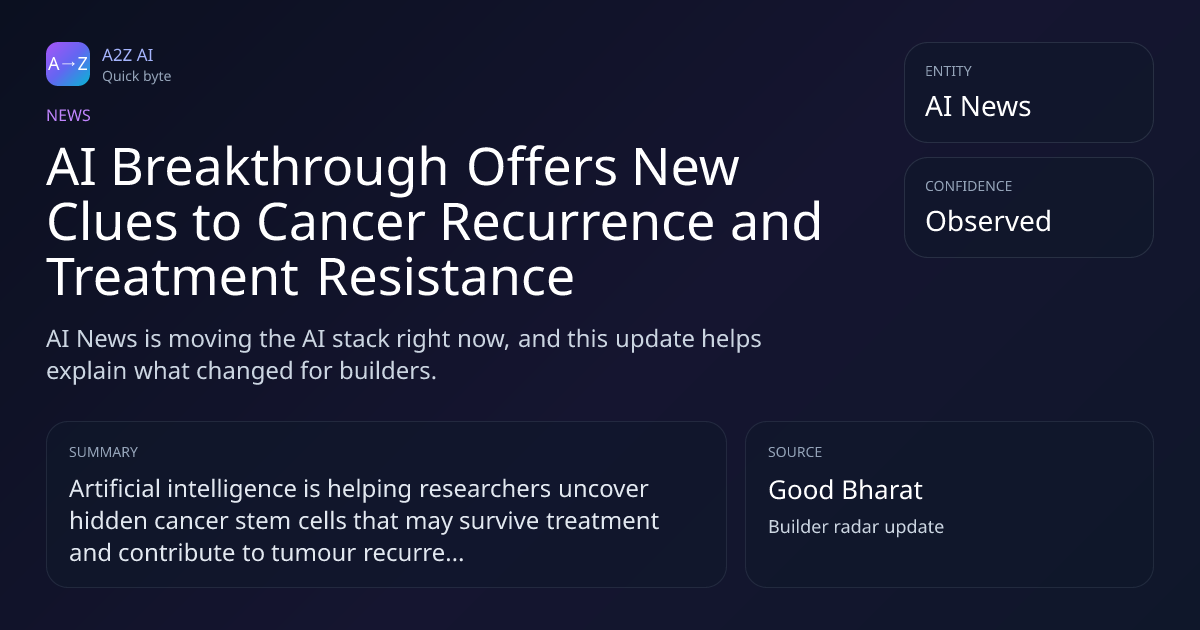 A→Z
A2Z AI
Quick byte

NEWS

AI Breakthrough Offers New Clues to Cancer Recurrence and Treatment Resistance

AI News is moving the AI stack right now, and this update helps explain what changed for builders.

ENTITY
AI News

CONFIDENCE
Observed

SUMMARY
Artificial intelligence is helping researchers uncover hidden cancer stem cells that may survive treatment and contribute to tumour recurre...

SOURCE
Good Bharat
Builder radar update